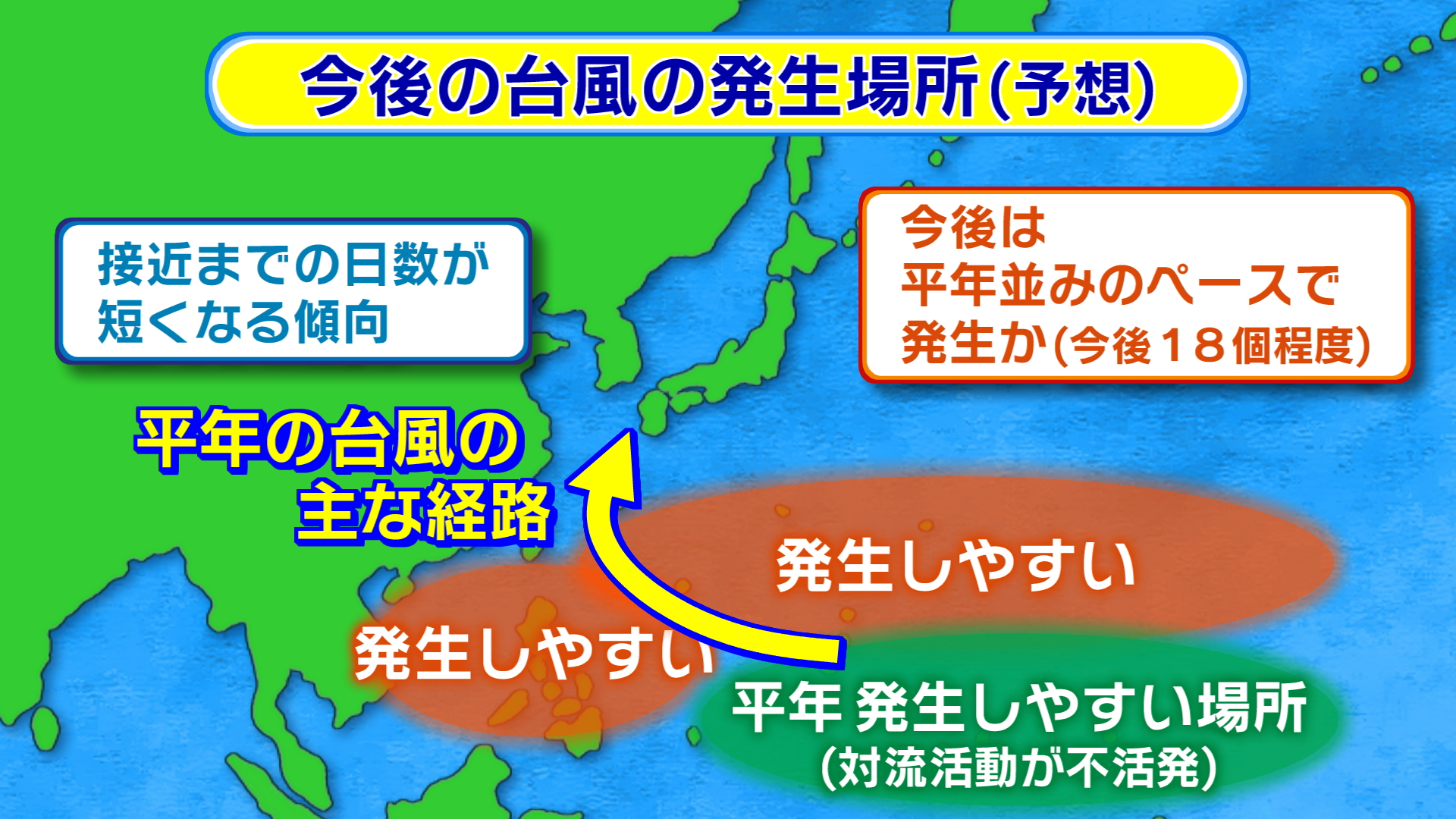 今後の台風の発生場所(予想)

接近までの日数が短くなる傾向

今後は平年並みのペースで発生か(今後18個程度)

平年の台風の主な経路

発生しやすい

発生しやすい

平年 発生しやすい場所
(対流活動が不活発)